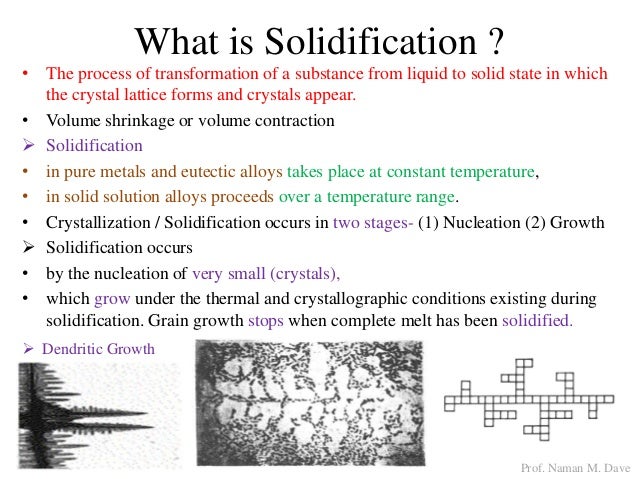 What is Solidification ?

• The process of transformation of a substance from liquid to solid state in which the crystal lattice forms and crystals appear.

• Volume shrinkage or volume contraction

➢ Solidification

• in pure metals and eutectic alloys takes place at constant temperature,

• in solid solution alloys proceeds over a temperature range.

• Crystallization / Solidification occurs in two stages- (1) Nucleation (2) Growth

➢ Solidification occurs

• by the nucleation of very small (crystals),

• which grow under the thermal and crystallographic conditions existing during solidification. Grain growth stops when complete melt has been solidified.

➢ Dendritic Growth

Prof. Naman M. Dave